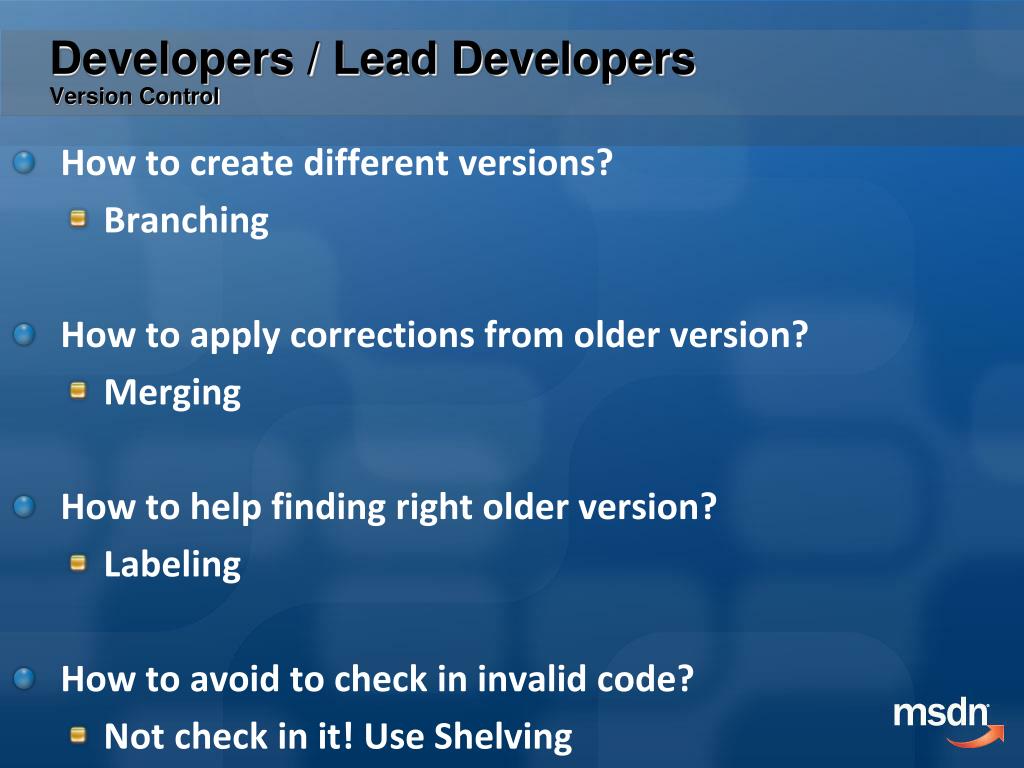 Developers / Lead Developers
Version Control

How to create different versions?

Branching

How to apply corrections from older version?

Merging

How to help finding right older version?

Labeling

How to avoid to check in invalid code?

Not check in it! Use Shelving

msdn